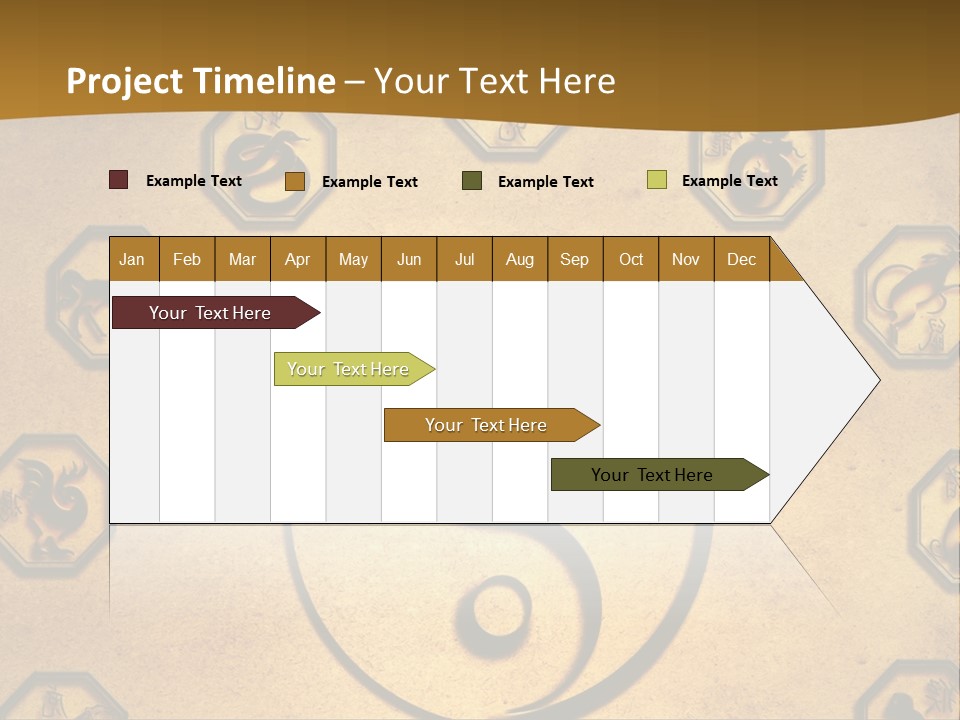 Project Timeline – Your Text Here

Example Text
Example Text
Example Text
Example Text

| Jan | Feb | Mar | Apr | May | Jun | Jul | Aug | Sep | Oct | Nov | Dec |
|---|---|---|---|---|---|---|---|---|---|---|---|

Your Text Here
Your Text Here
Your Text Here
Your Text Here